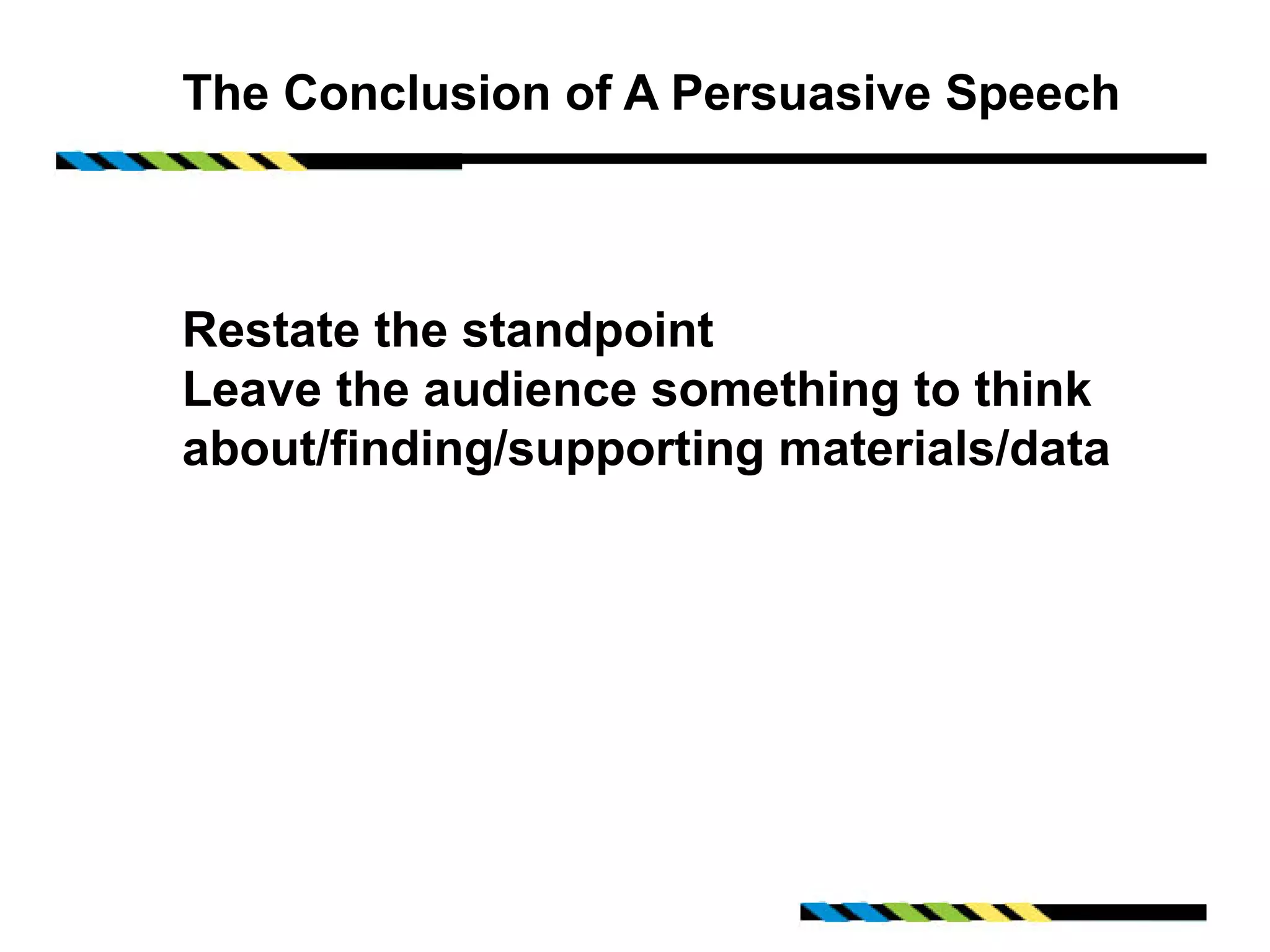 The Conclusion of A Persuasive Speech

Restate the standpoint
Leave the audience something to think about/finding/supporting materials/data